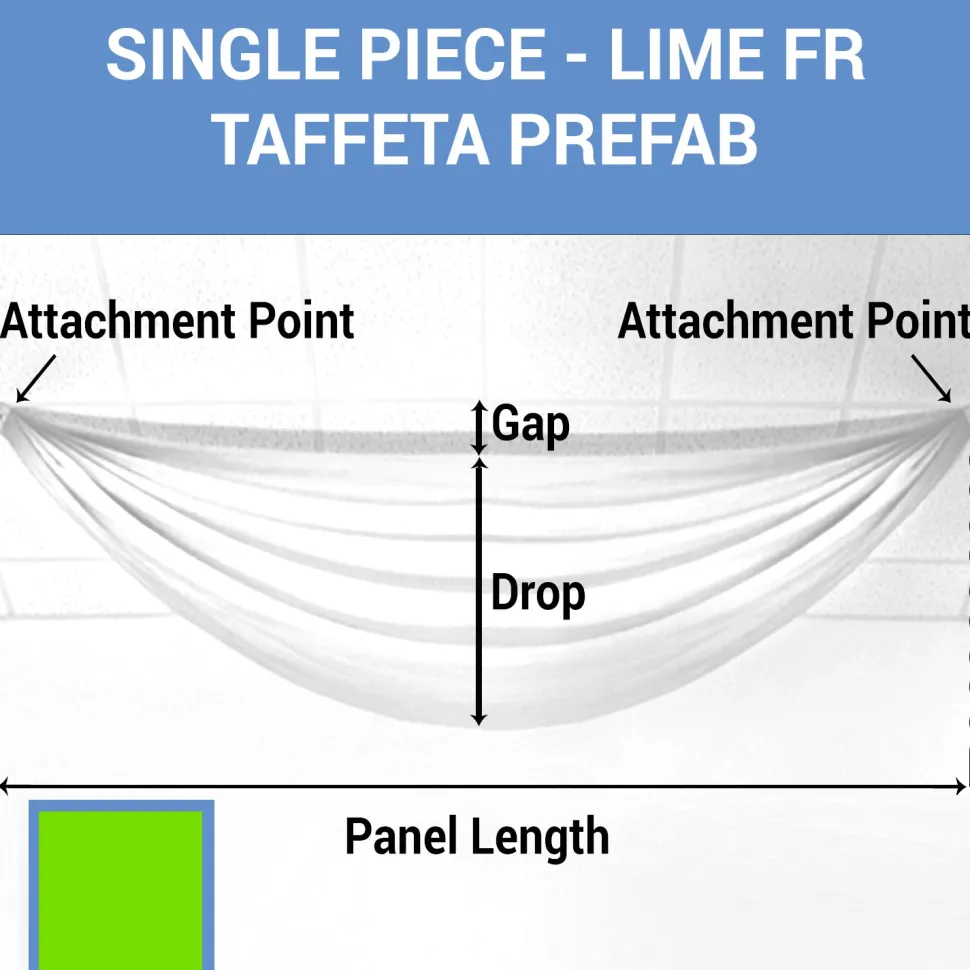 SINGLE PIECE - LIME FR TAFFETA PREFAB

Attachment Point

Attachment Point

Gap

Drop

Panel Length